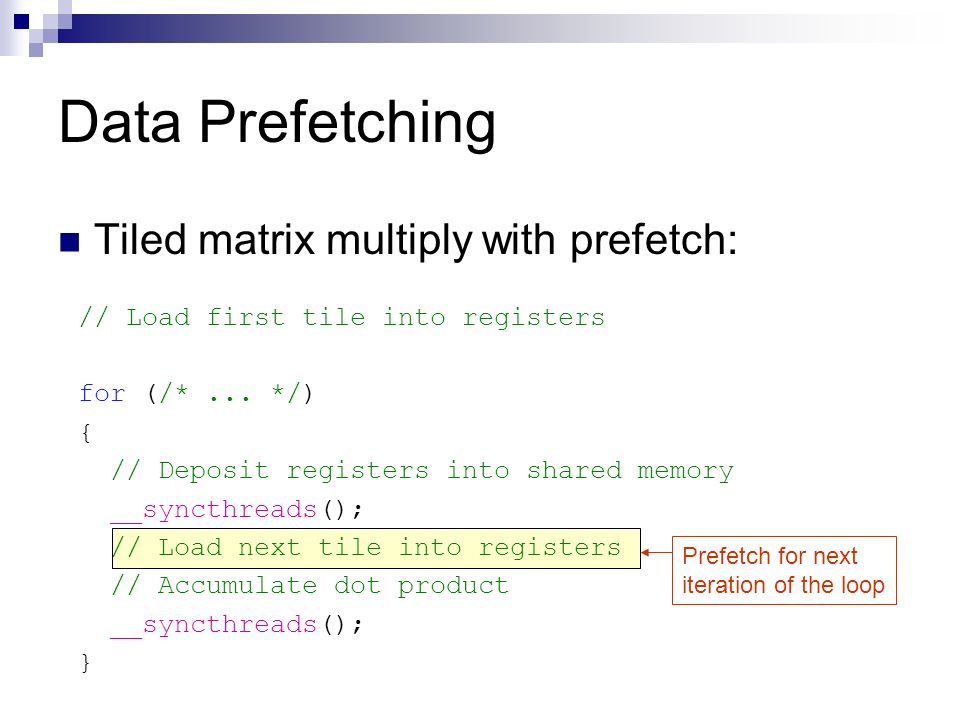 Data Prefetching

Tiled matrix multiply with prefetch:

// Load first tile into registers

for (/* ... */)
{
  // Deposit registers into shared memory
  __syncthreads();
  // Load next tile into registers
  // Accumulate dot product
  __syncthreads();
}

Prefetch for next iteration of the loop